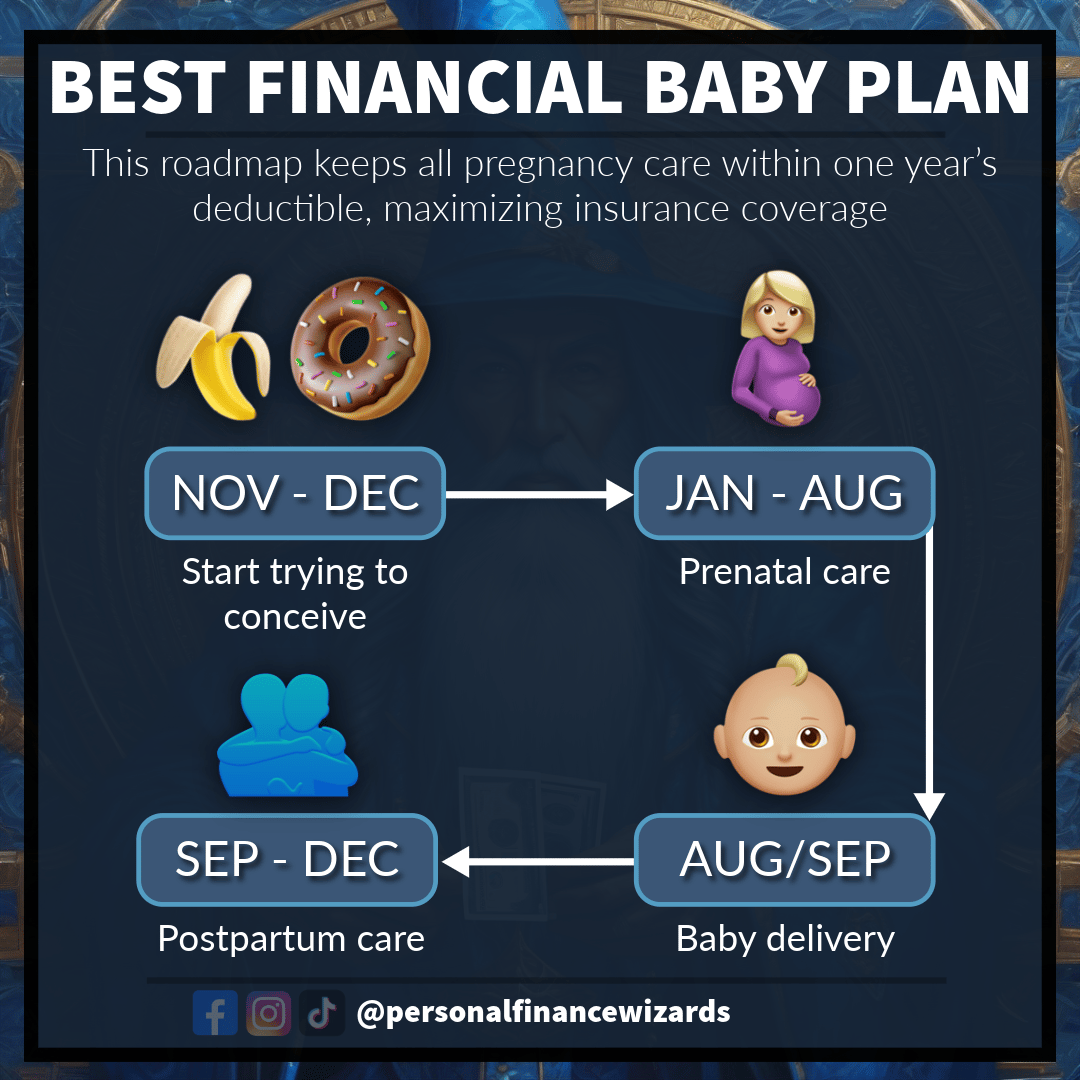 BEST FINANCIAL BABY PLAN

This roadmap keeps all pregnancy care within one year's deductible, maximizing insurance coverage

NOV - DEC
Start trying to conceive

JAN - AUG
Prenatal care

AUG/SEP
Baby delivery

SEP - DEC
Postpartum care

@personalfinancewizards